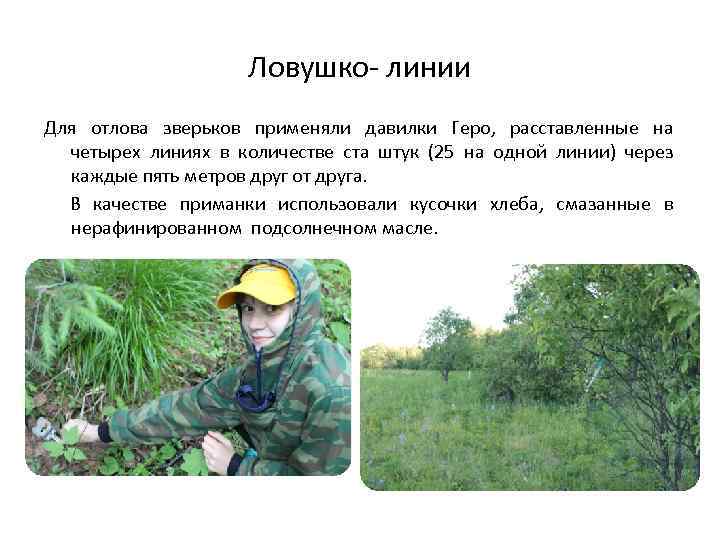 Ловушко- линии

Для отлова зверьков применяли давилки Геро, расставленные на четырех линиях в количестве ста штук (25 на одной линии) через каждые пять метров друг от друга.

В качестве приманки использовали кусочки хлеба, смазанные в нерафинированном подсолнечном масле.